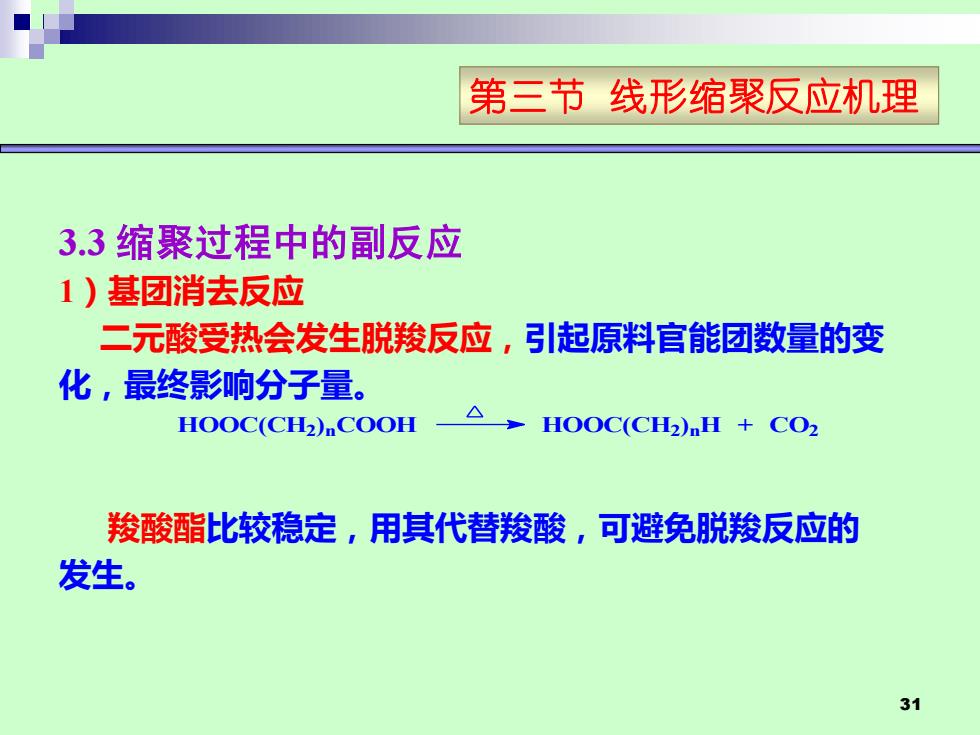 第三节 线形缩聚反应机理

3.3 缩聚过程中的副反应

1）基团消去反应

二元酸受热会发生脱羧反应，引起原料官能团数量的变化，最终影响分子量。

$HOOC(CH_2)_nCOOH \xrightarrow{\triangle} HOOC(CH_2)_nH + CO_2$

羧酸酯比较稳定，用其代替羧酸，可避免脱羧反应的发生。

31